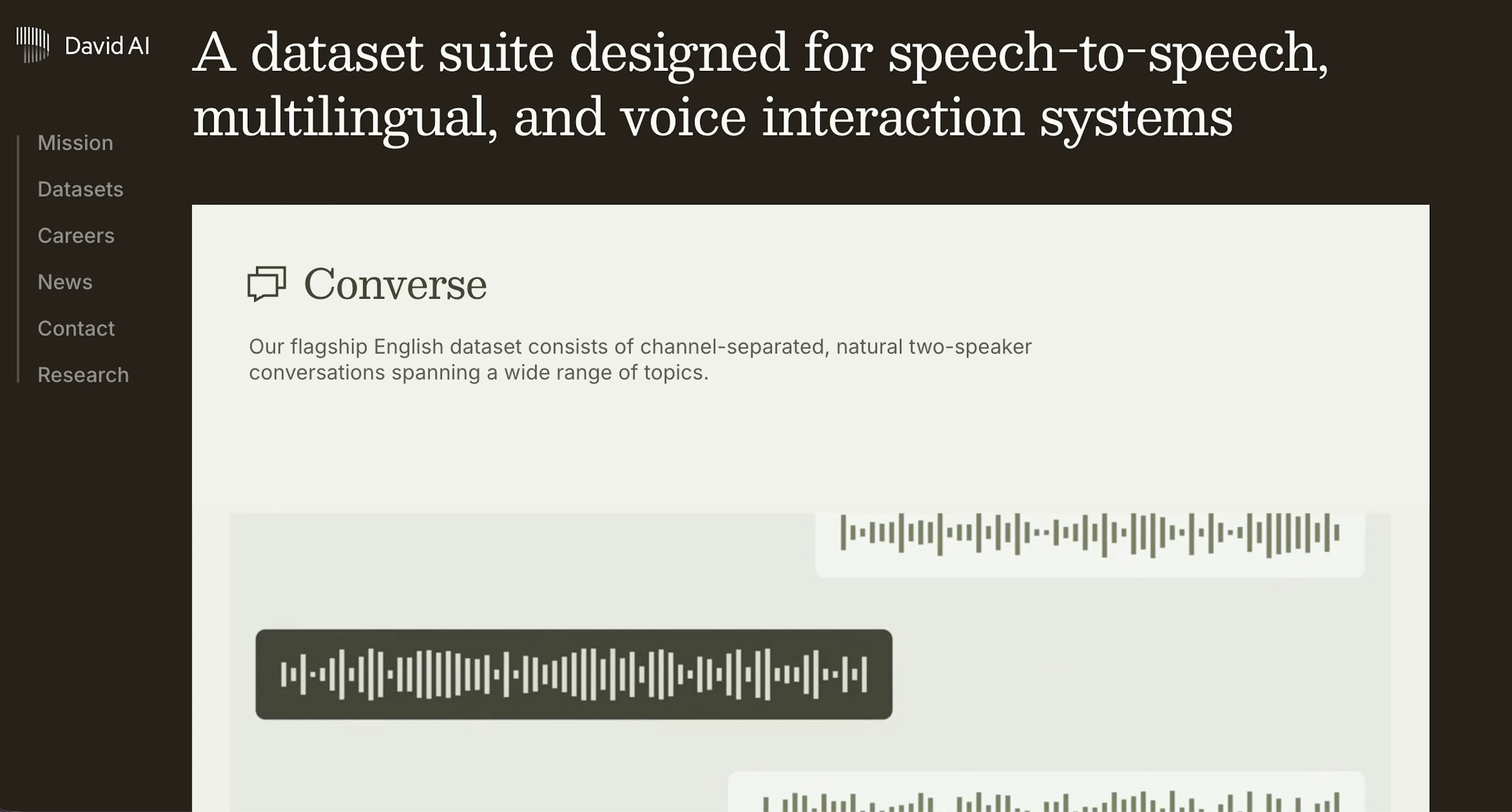 David AI

Mission

Datasets

Careers

News

Contact

Research

A dataset suite designed for speech-to-speech, multilingual, and voice interaction systems

Converse

Our flagship English dataset consists of channel-separated, natural two-speaker conversations spanning a wide range of topics.